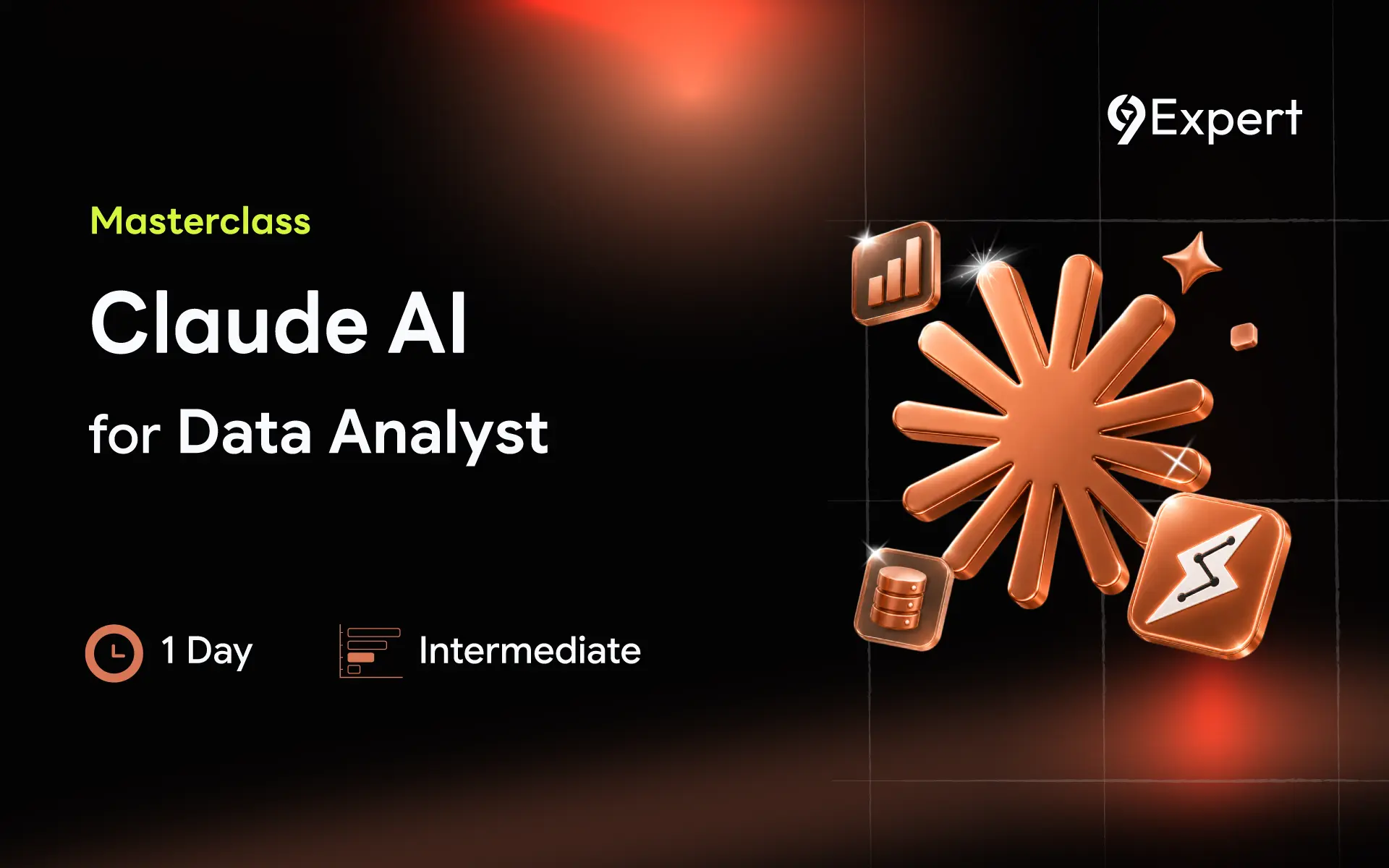 9Expert

Masterclass

Claude AI

for Data Analyst

1 Day

Intermediate